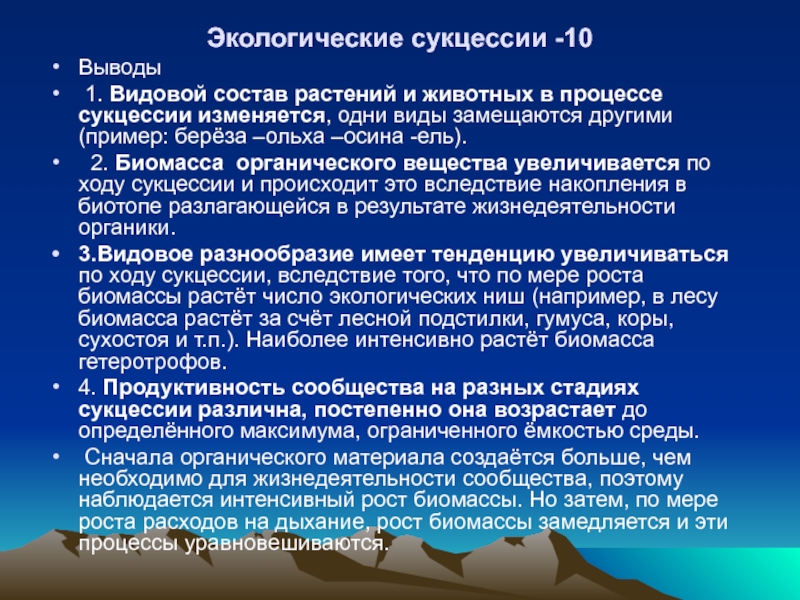 Экологические сукцессии -10

• Выводы

• 1. Видовой состав растений и животных в процессе сукцессии изменяется, одни виды замещаются другими (пример: берёза –ольха –осина -ель).

• 2. Биомасса органического вещества увеличивается по ходу сукцессии и происходит это вследствие накопления в биотопе разлагающейся в результате жизнедеятельности органики.

• 3.Видовое разнообразие имеет тенденцию увеличиваться по ходу сукцессии, вследствие того, что по мере роста биомассы растёт число экологических ниш (например, в лесу биомасса растёт за счёт лесной подстилки, гумуса, коры, сухостоя и т.п.). Наиболее интенсивно растёт биомасса гетеротрофов.

• 4. Продуктивность сообщества на разных стадиях сукцессии различна, постепенно она возрастает до определённого максимума, ограниченного ёмкостью среды.

• Сначала органического материала создаётся больше, чем необходимо для жизнедеятельности сообщества, поэтому наблюдается интенсивный рост биомассы. Но затем, по мере роста расходов на дыхание, рост биомассы замедляется и эти процессы уравновешиваются.